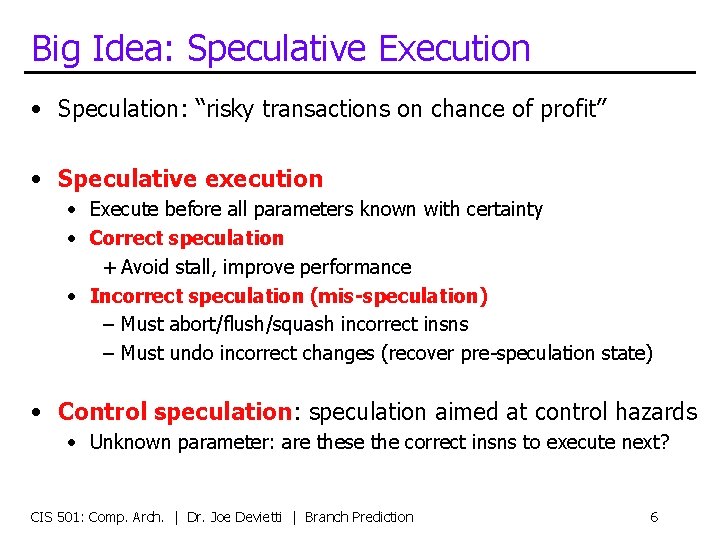 Big Idea: Speculative Execution

• Speculation: "risky transactions on chance of profit"

• Speculative execution
  • Execute before all parameters known with certainty
  • Correct speculation
    + Avoid stall, improve performance
  • Incorrect speculation (mis-speculation)
    – Must abort/flush/squash incorrect insns
    – Must undo incorrect changes (recover pre-speculation state)

• Control speculation: speculation aimed at control hazards
  • Unknown parameter: are these the correct insns to execute next?

CIS 501: Comp. Arch. | Dr. Joe Devietti | Branch Prediction 6